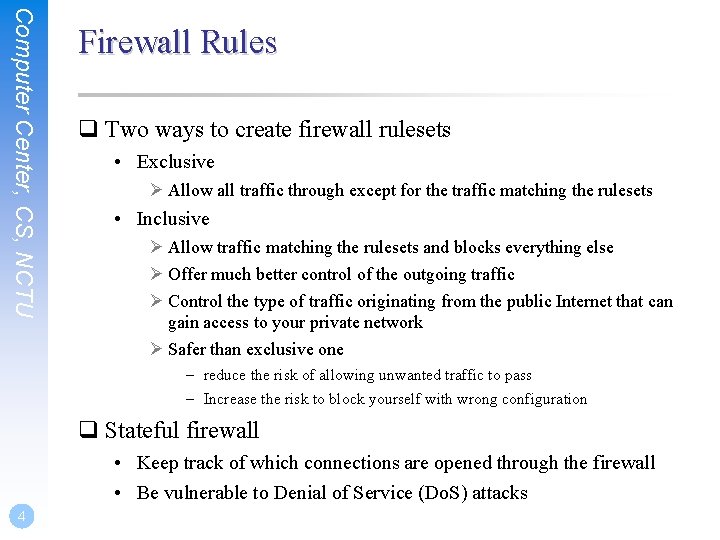 Computer Center, CS, NCTU

Firewall Rules

❑ Two ways to create firewall rulesets

• Exclusive

➢ Allow all traffic through except for the traffic matching the rulesets

• Inclusive

➢ Allow traffic matching the rulesets and blocks everything else

➢ Offer much better control of the outgoing traffic

➢ Control the type of traffic originating from the public Internet that can gain access to your private network

➢ Safer than exclusive one

– reduce the risk of allowing unwanted traffic to pass

– Increase the risk to block yourself with wrong configuration

❑ Stateful firewall

• Keep track of which connections are opened through the firewall

• Be vulnerable to Denial of Service (DoS) attacks

4